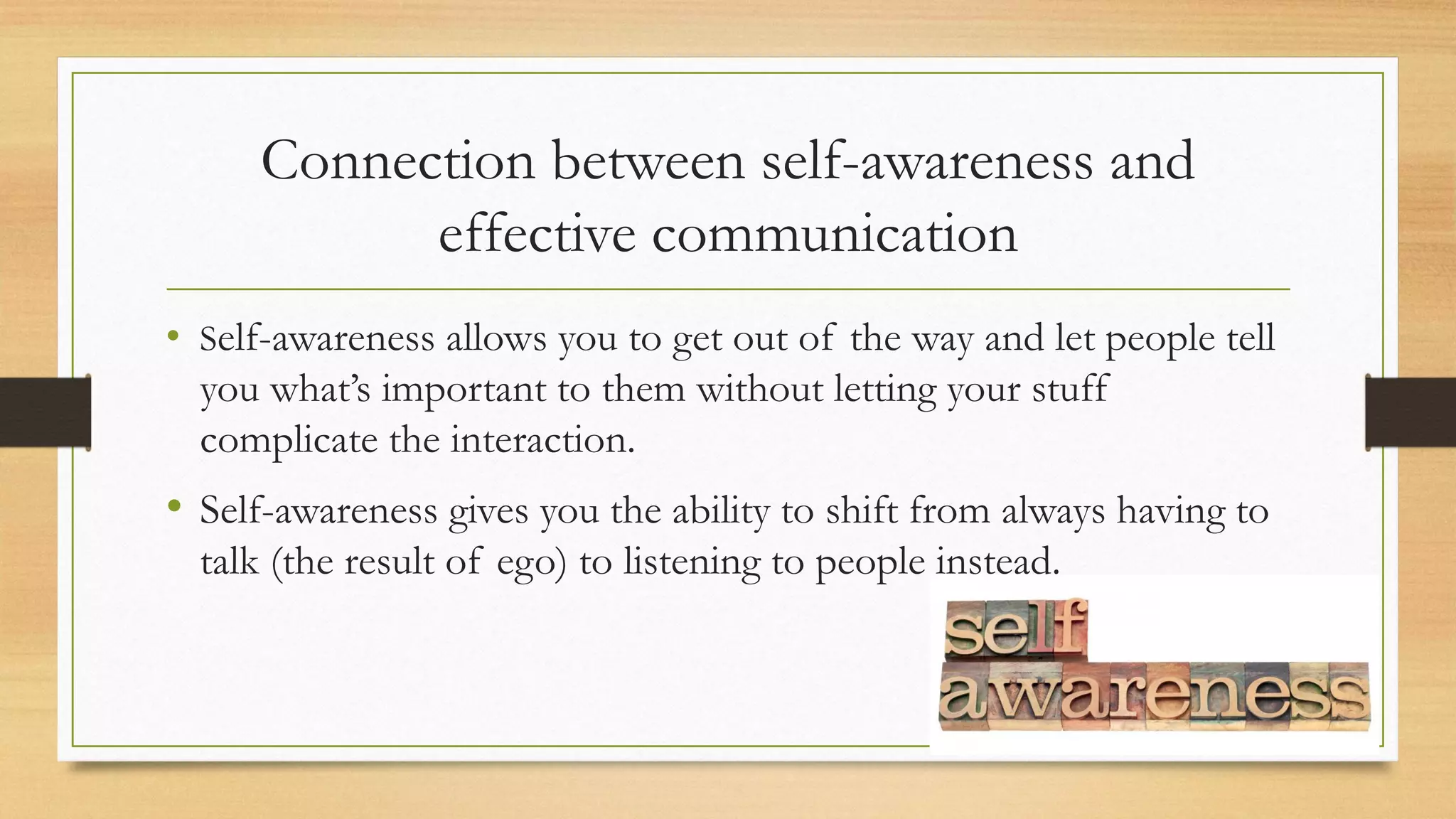 Connection between self-awareness and effective communication

• Self-awareness allows you to get out of the way and let people tell you what's important to them without letting your stuff complicate the interaction.

• Self-awareness gives you the ability to shift from always having to talk (the result of ego) to listening to people instead.

self
awareness